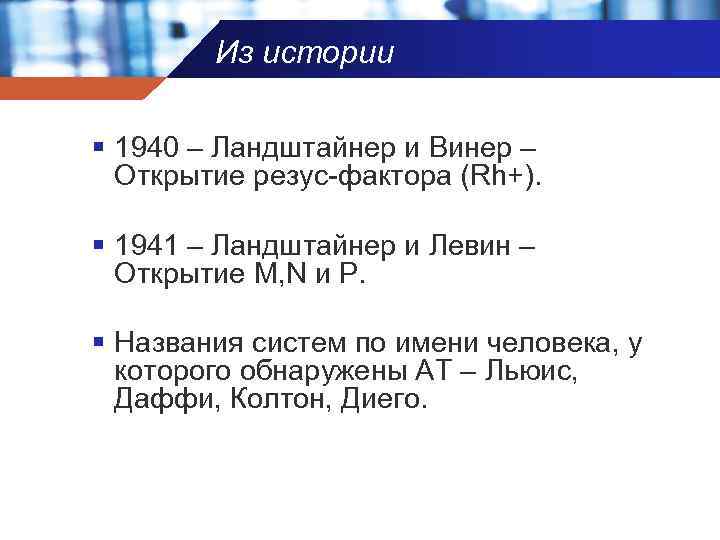 Из истории

▪ 1940 – Ландштайнер и Винер – Открытие резус-фактора (Rh+).

▪ 1941 – Ландштайнер и Левин – Открытие M,N и P.

▪ Названия систем по имени человека, у которого обнаружены АТ – Льюис, Даффи, Колтон, Диего.